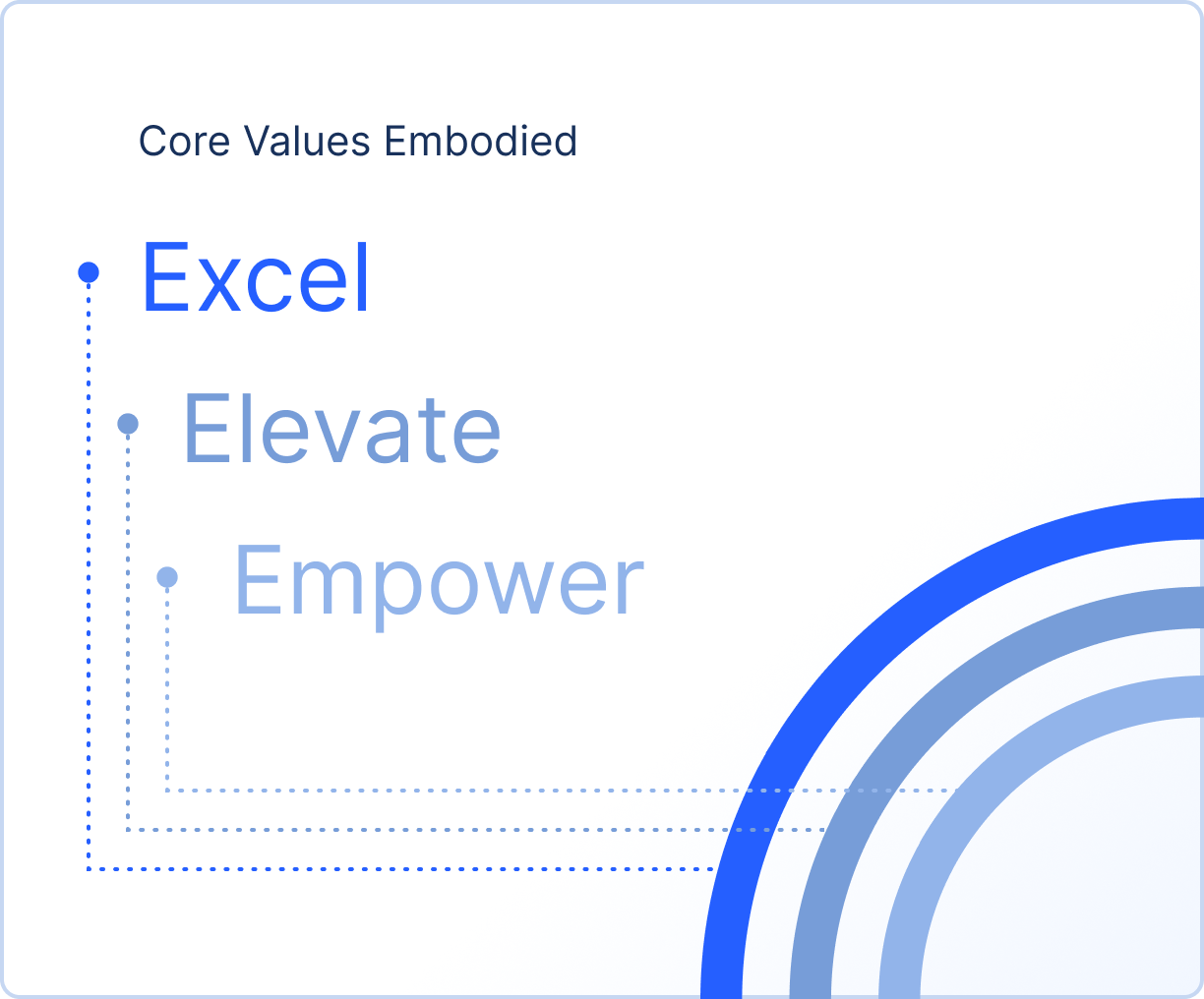 Core Values Embodied

Excel

Elevate

Empower